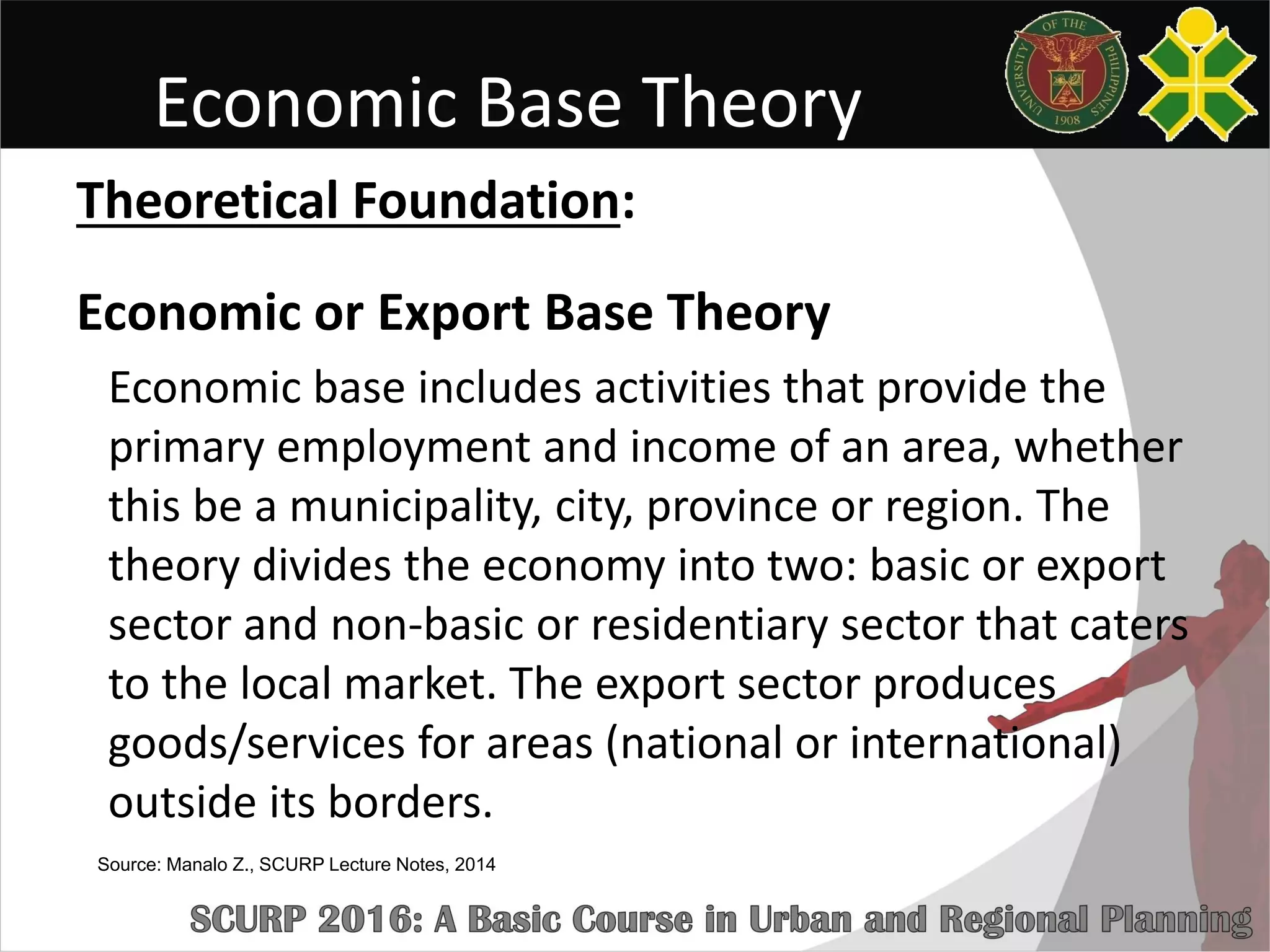 Economic Base Theory

UNIVERSITY OF THE PHILIPPINES 1908

Theoretical Foundation:

Economic or Export Base Theory

Economic base includes activities that provide the primary employment and income of an area, whether this be a municipality, city, province or region. The theory divides the economy into two: basic or export sector and non-basic or residentiary sector that caters to the local market. The export sector produces goods/services for areas (national or international) outside its borders.

Source: Manalo Z., SCURP Lecture Notes, 2014

SCURP 2016: A Basic Course in Urban and Regional Planning